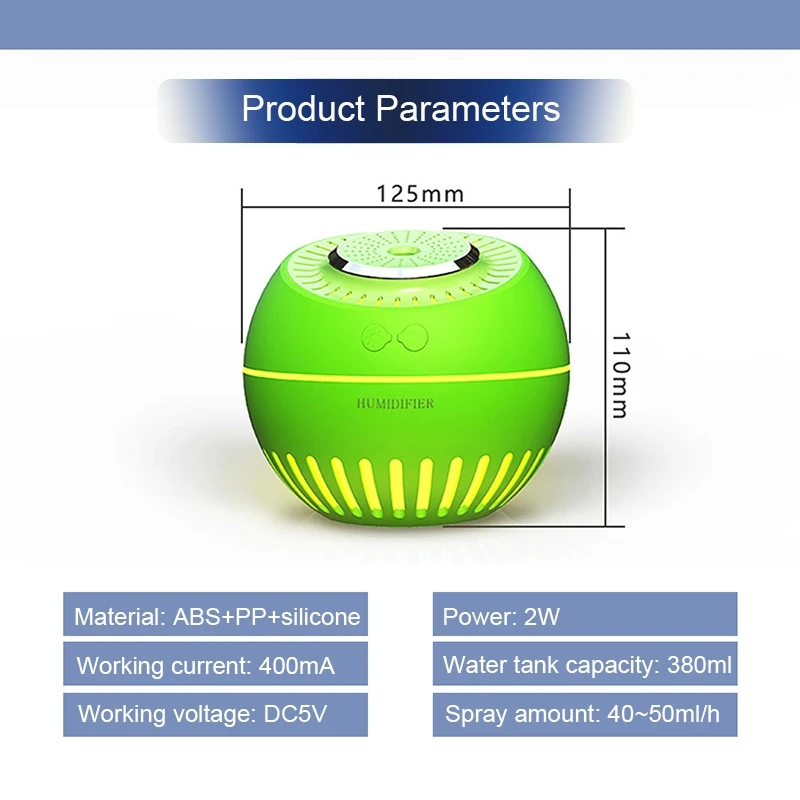 Product Parameters

125mm

110mm

HUMIDIFIER

Material: ABS+PP+silicone

Working current: 400mA

Working voltage: DC5V

Power: 2W

Water tank capacity: 380ml

Spray amount: 40~50ml/h